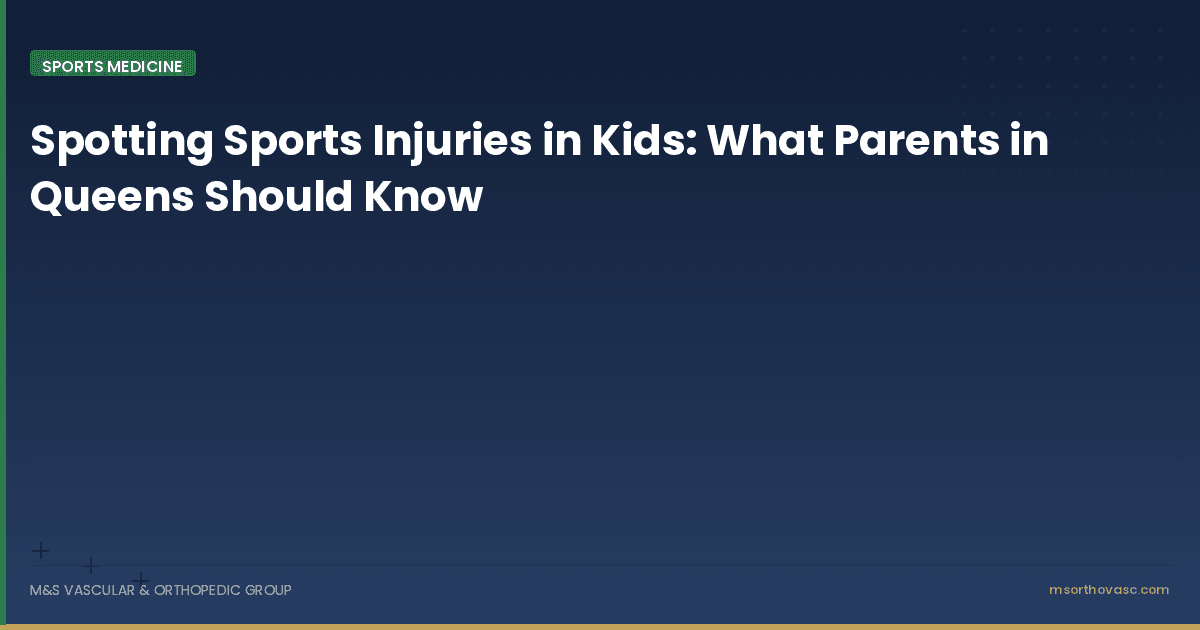 SPORTS MEDICINE

Spotting Sports Injuries in Kids: What Parents in Queens Should Know

M&S VASCULAR & ORTHOPEDIC GROUP

msorthovasc.com